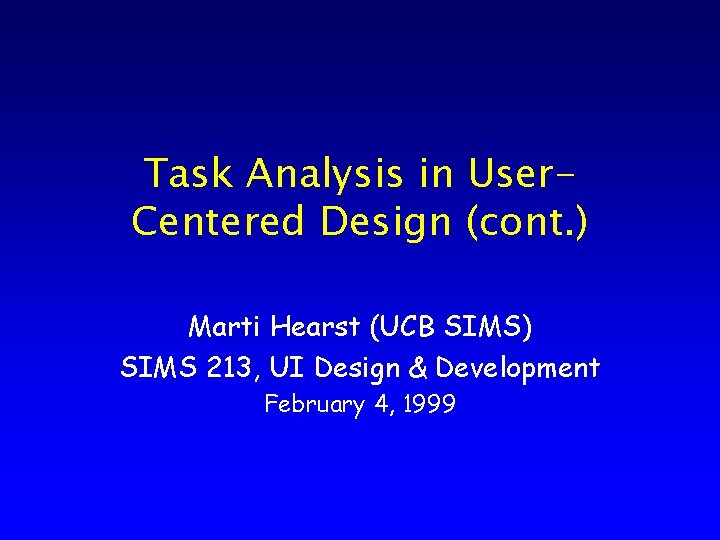 Task Analysis in User-Centered Design (cont.)

Marti Hearst (UCB SIMS)
SIMS 213, UI Design & Development
February 4, 1999